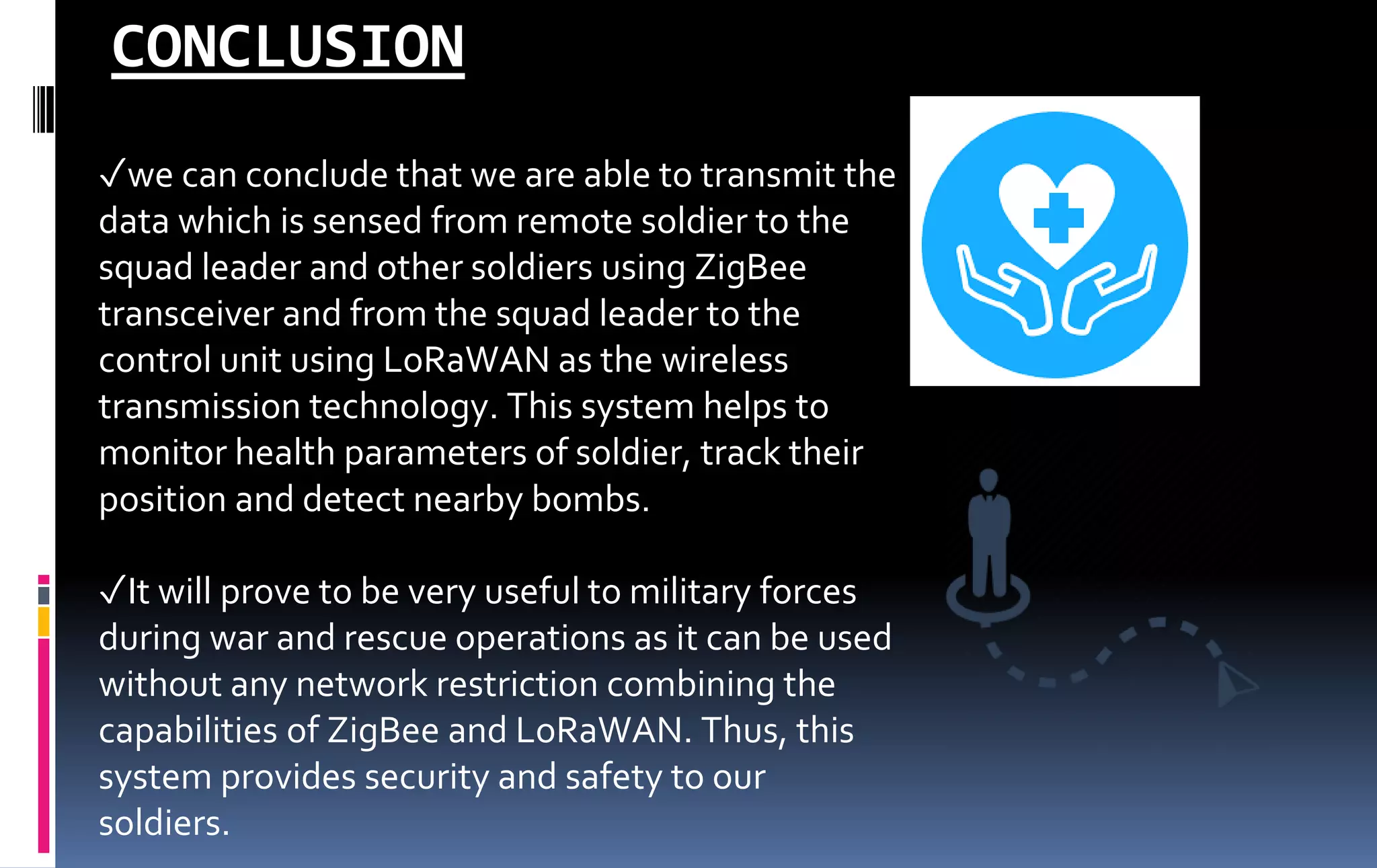 CONCLUSION

✓we can conclude that we are able to transmit the data which is sensed from remote soldier to the squad leader and other soldiers using ZigBee transceiver and from the squad leader to the control unit using LoRaWAN as the wireless transmission technology. This system helps to monitor health parameters of soldier, track their position and detect nearby bombs.

✓It will prove to be very useful to military forces during war and rescue operations as it can be used without any network restriction combining the capabilities of ZigBee and LoRaWAN. Thus, this system provides security and safety to our soldiers.